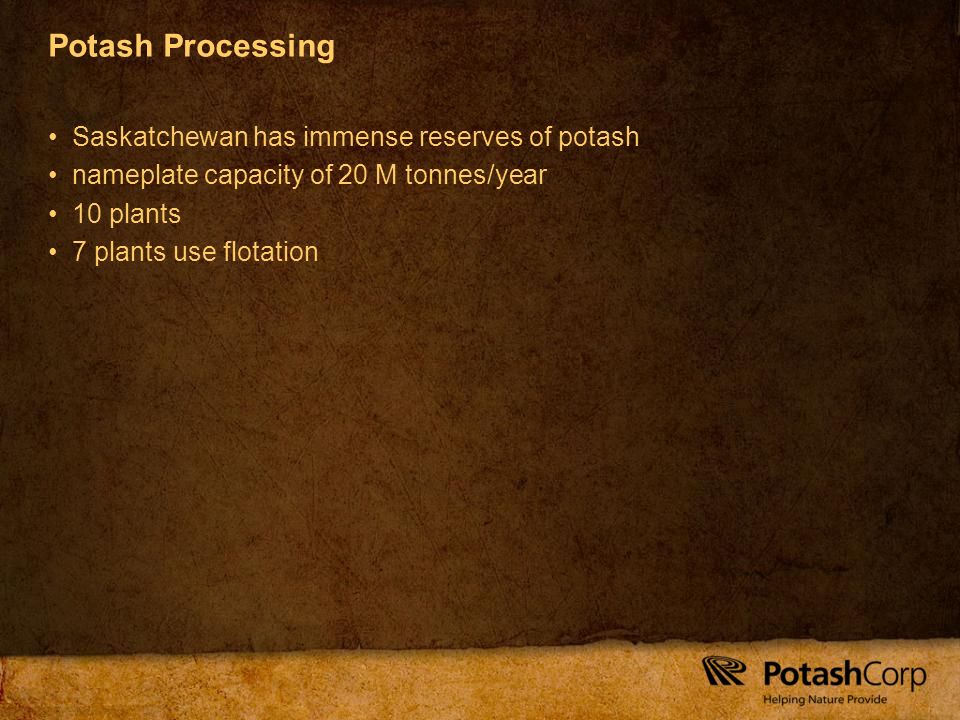 Potash Processing

• Saskatchewan has immense reserves of potash
• nameplate capacity of 20 M tonnes/year
• 10 plants
• 7 plants use flotation

PotashCorp
Helping Nature Provide